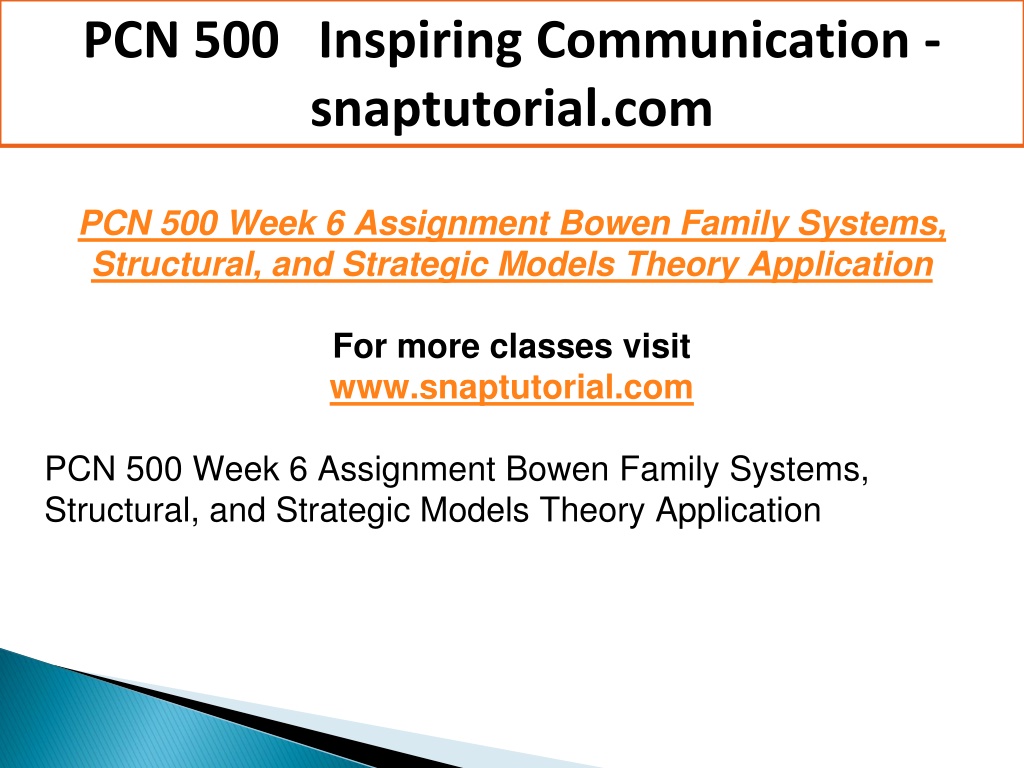 PCN 500 Inspiring Communication - snaptutorial.com

PCN 500 Week 6 Assignment Bowen Family Systems, Structural, and Strategic Models Theory Application

For more classes visit
www.snaptutorial.com

PCN 500 Week 6 Assignment Bowen Family Systems, Structural, and Strategic Models Theory Application